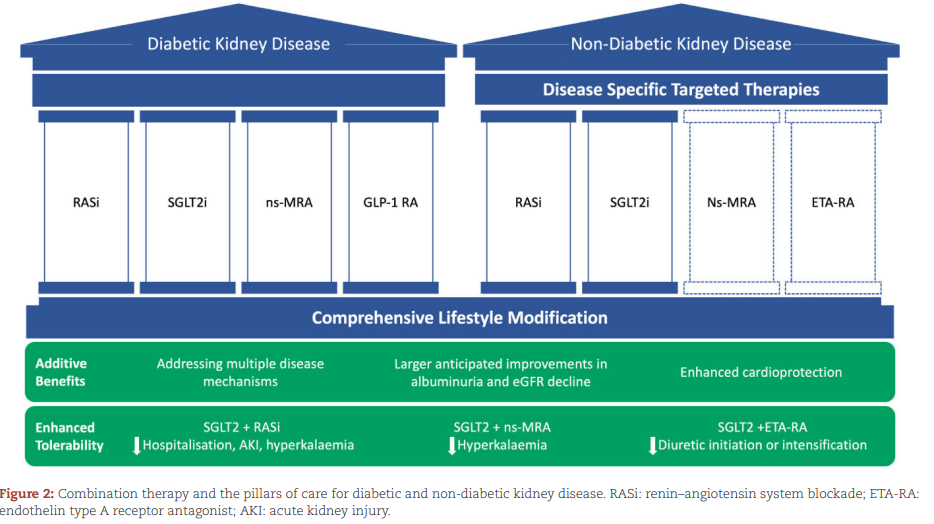 Diabetic Kidney Disease

RASi

SGLT2i

ns-MRA

GLP-1 RA

Non-Diabetic Kidney Disease

Disease Specific Targeted Therapies

RASi

SGLT2i

Ns-MRA

ETA-RA

Comprehensive Lifestyle Modification

Additive Benefits

Addressing multiple disease mechanisms

Larger anticipated improvements in albuminuria and eGFR decline

Enhanced cardioprotection

Enhanced Tolerability

SGLT2 + RASi
↓Hospitalisation, AKI, hyperkalaemia

SGLT2 + ns-MRA
↓Hyperkalaemia

SGLT2 +ETA-RA
↓Diuretic initiation or intensification

Figure 2: Combination therapy and the pillars of care for diabetic and non-diabetic kidney disease. RASi: renin–angiotensin system blockade; ETA-RA: endothelin type A receptor antagonist; AKI: acute kidney injury.